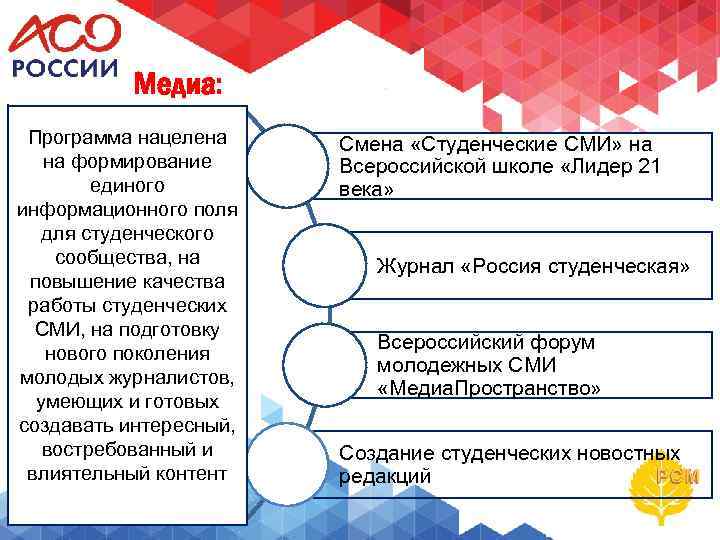 АСО
РОССИИ

Медиа:

Программа нацелена на формирование единого информационного поля для студенческого сообщества, на повышение качества работы студенческих СМИ, на подготовку нового поколения молодых журналистов, умеющих и готовых создавать интересный, востребованный и влиятельный контент

Смена «Студенческие СМИ» на Всероссийской школе «Лидер 21 века»

Журнал «Россия студенческая»

Всероссийский форум молодежных СМИ «МедиаПространство»

Создание студенческих новостных редакций

РСМ